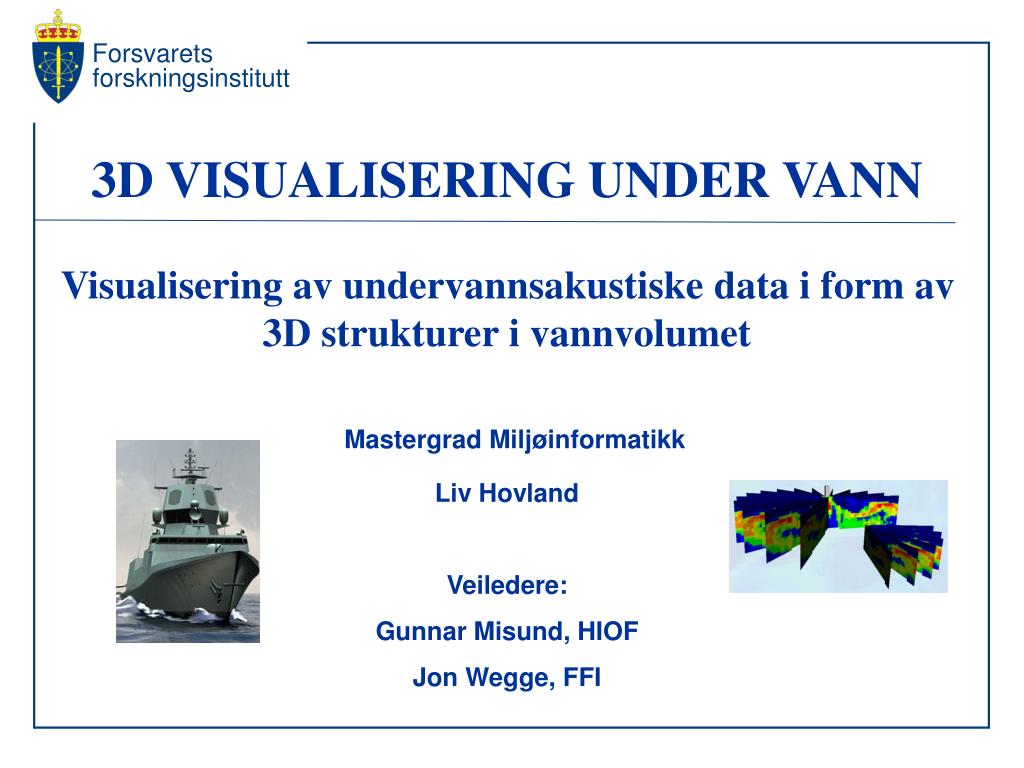 Forsvarets forskningsinstitutt

3D VISUALISERING UNDER VANN

Visualisering av undervannsakustiske data i form av 3D strukturer i vannvolumet

Mastergrad Miljøinformatikk

Liv Hovland

Veiledere:

Gunnar Misund, HIOF

Jon Wegge, FFI